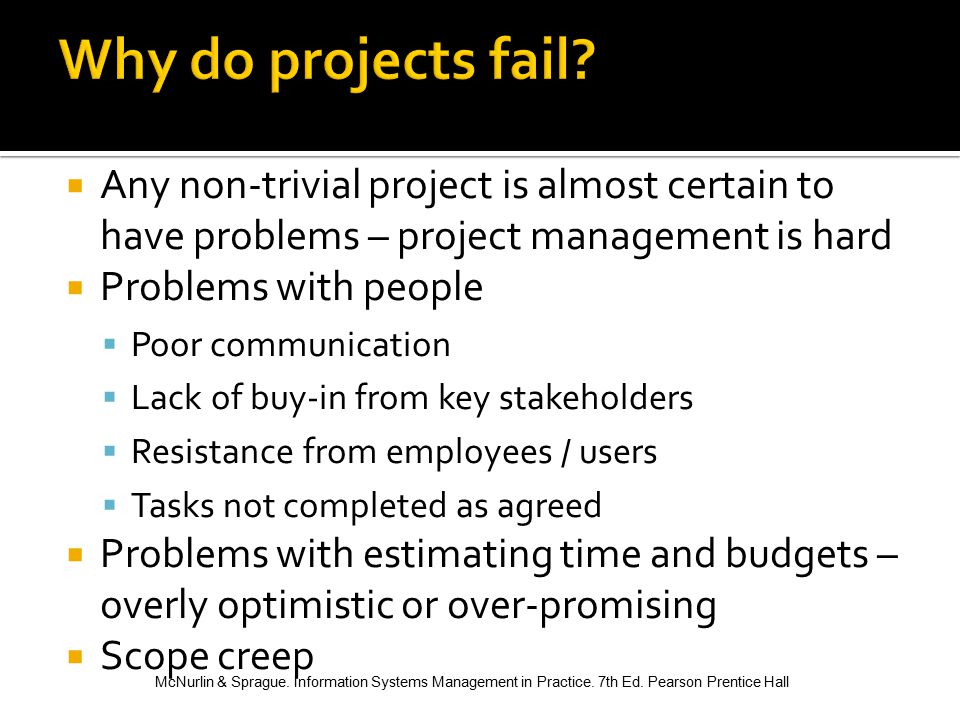 Why do projects fail?

Any non-trivial project is almost certain to have problems – project management is hard

Problems with people

Poor communication

Lack of buy-in from key stakeholders

Resistance from employees / users

Tasks not completed as agreed

Problems with estimating time and budgets – overly optimistic or over-promising

Scope creep

McNurlin & Sprague. Information Systems Management in Practice. 7th Ed. Pearson Prentice Hall